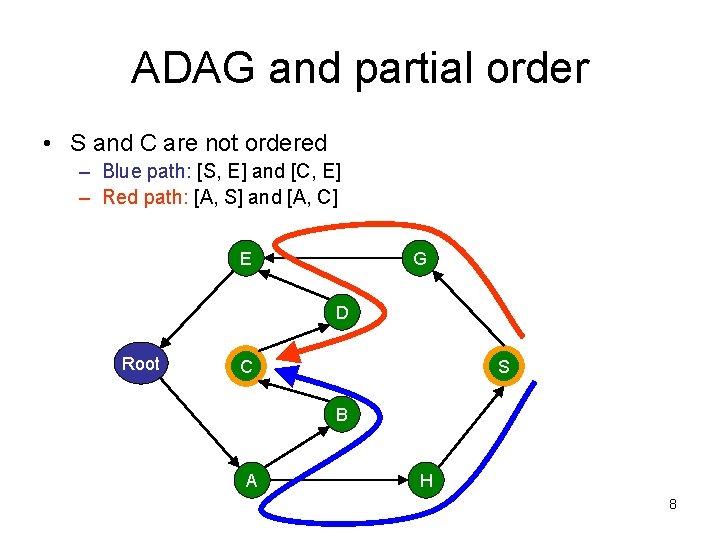 ADAG and partial order

• S and C are not ordered
 – Blue path: [S, E] and [C, E]
 – Red path: [A, S] and [A, C]

E
G
D
Root
C
S
B
A
H

8